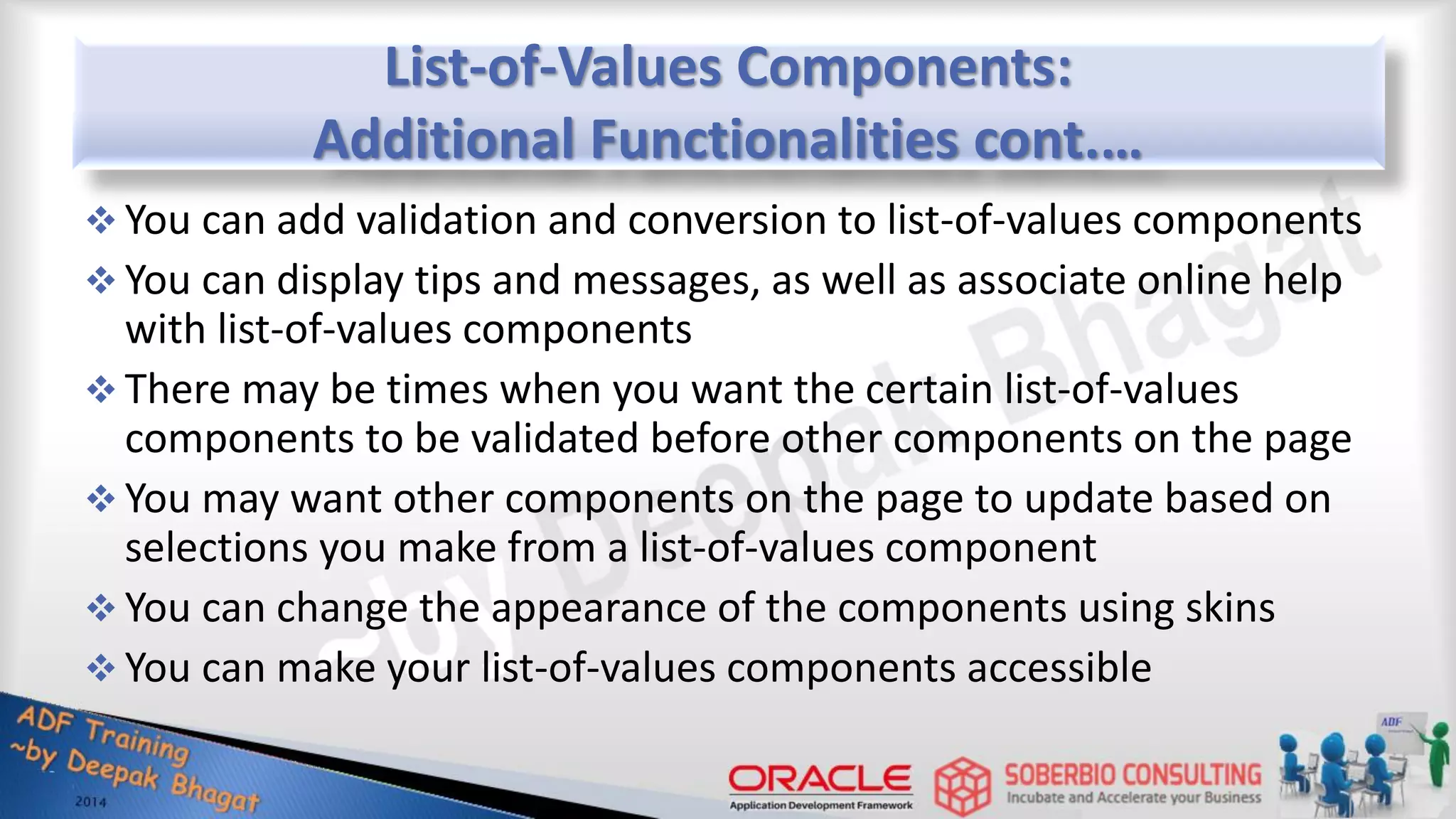 List-of-Values Components:
Additional Functionalities cont....

❖ You can add validation and conversion to list-of-values components
❖ You can display tips and messages, as well as associate online help with list-of-values components
❖ There may be times when you want the certain list-of-values components to be validated before other components on the page
❖ You may want other components on the page to update based on selections you make from a list-of-values component
❖ You can change the appearance of the components using skins
❖ You can make your list-of-values components accessible

~by Deepak Bhagat

ADF Training
~by Deepak Bhagat
2014

ORACLE
Application Development Framework

SOBERBIO CONSULTING
Incubate and Accelerate your Business

ADF